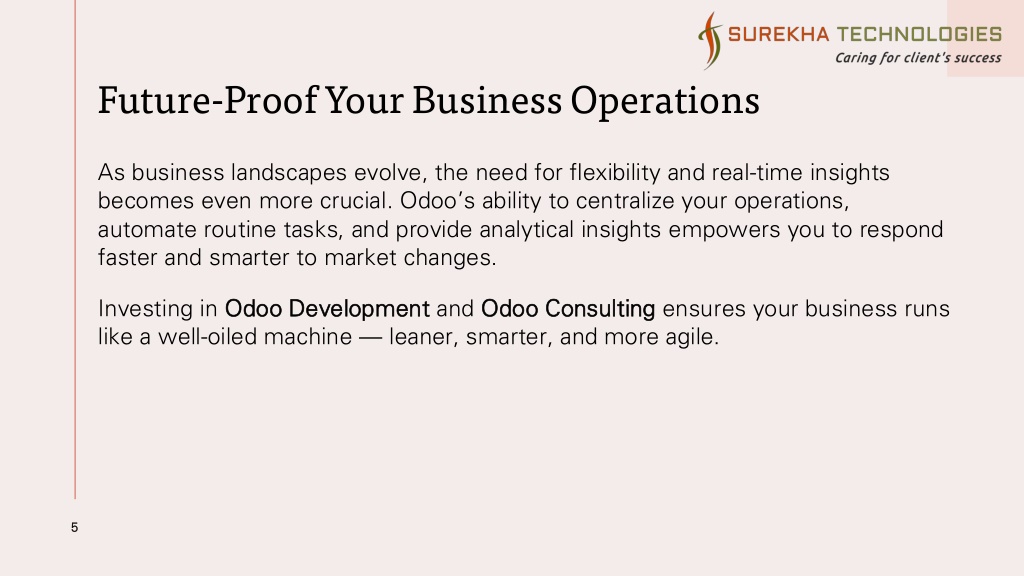 SUREKHA TECHNOLOGIES
Caring for client's success

Future-Proof Your Business Operations

As business landscapes evolve, the need for flexibility and real-time insights becomes even more crucial. Odoo's ability to centralize your operations, automate routine tasks, and provide analytical insights empowers you to respond faster and smarter to market changes.

Investing in Odoo Development and Odoo Consulting ensures your business runs like a well-oiled machine — leaner, smarter, and more agile.

5